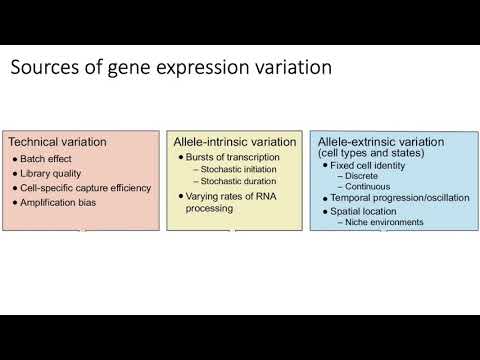 Sources of gene expression variation

Technical variation
• Batch effect
• Library quality
• Cell-specific capture efficiency
• Amplification bias

Allele-intrinsic variation
• Bursts of transcription
– Stochastic initiation
– Stochastic duration
• Varying rates of RNA processing

Allele-extrinsic variation (cell types and states)
• Fixed cell identity
– Discrete
– Continuous
• Temporal progression/oscillation
• Spatial location
– Niche environments